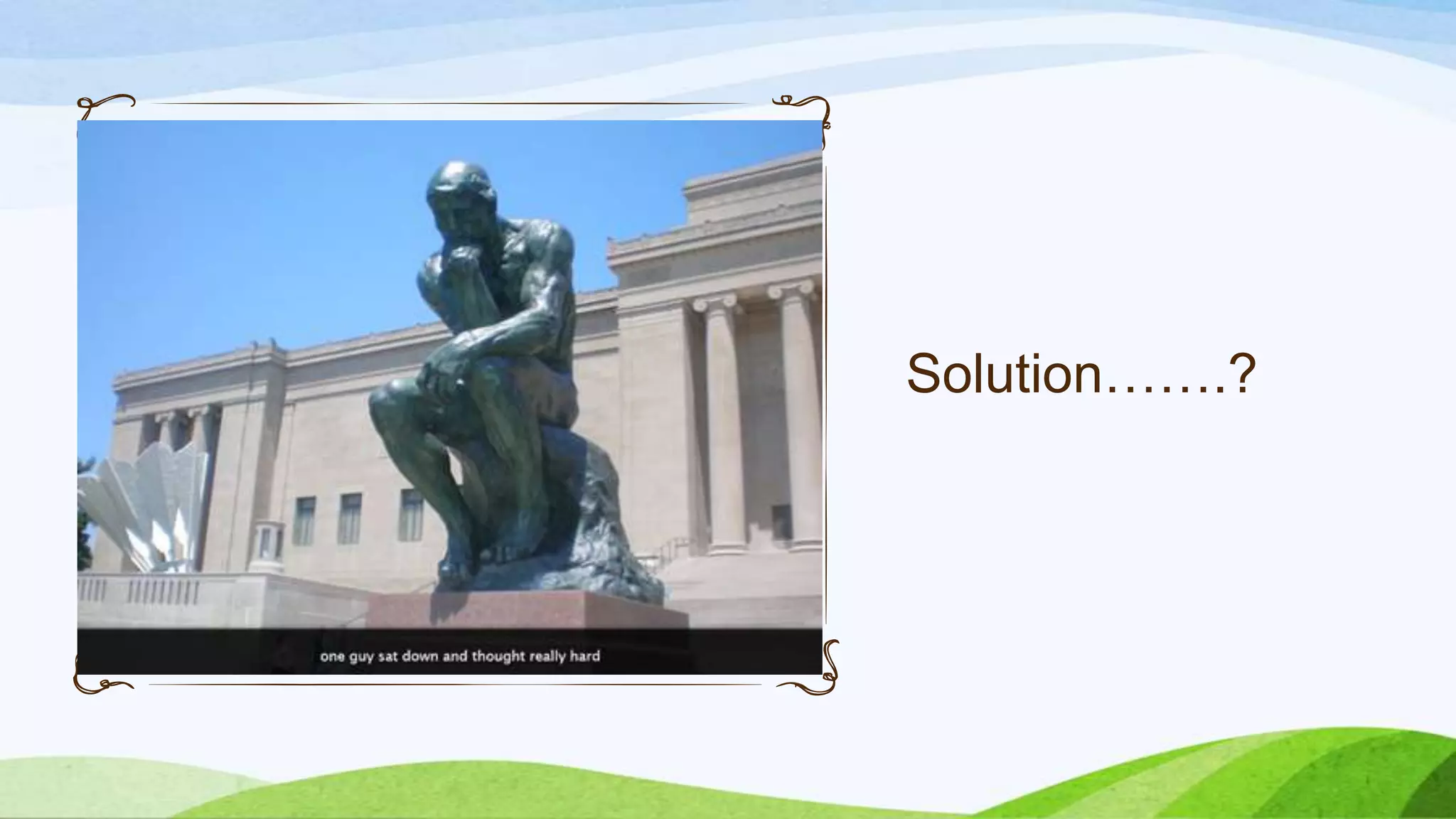 one guy sat down and thought really hard

Solution…….?